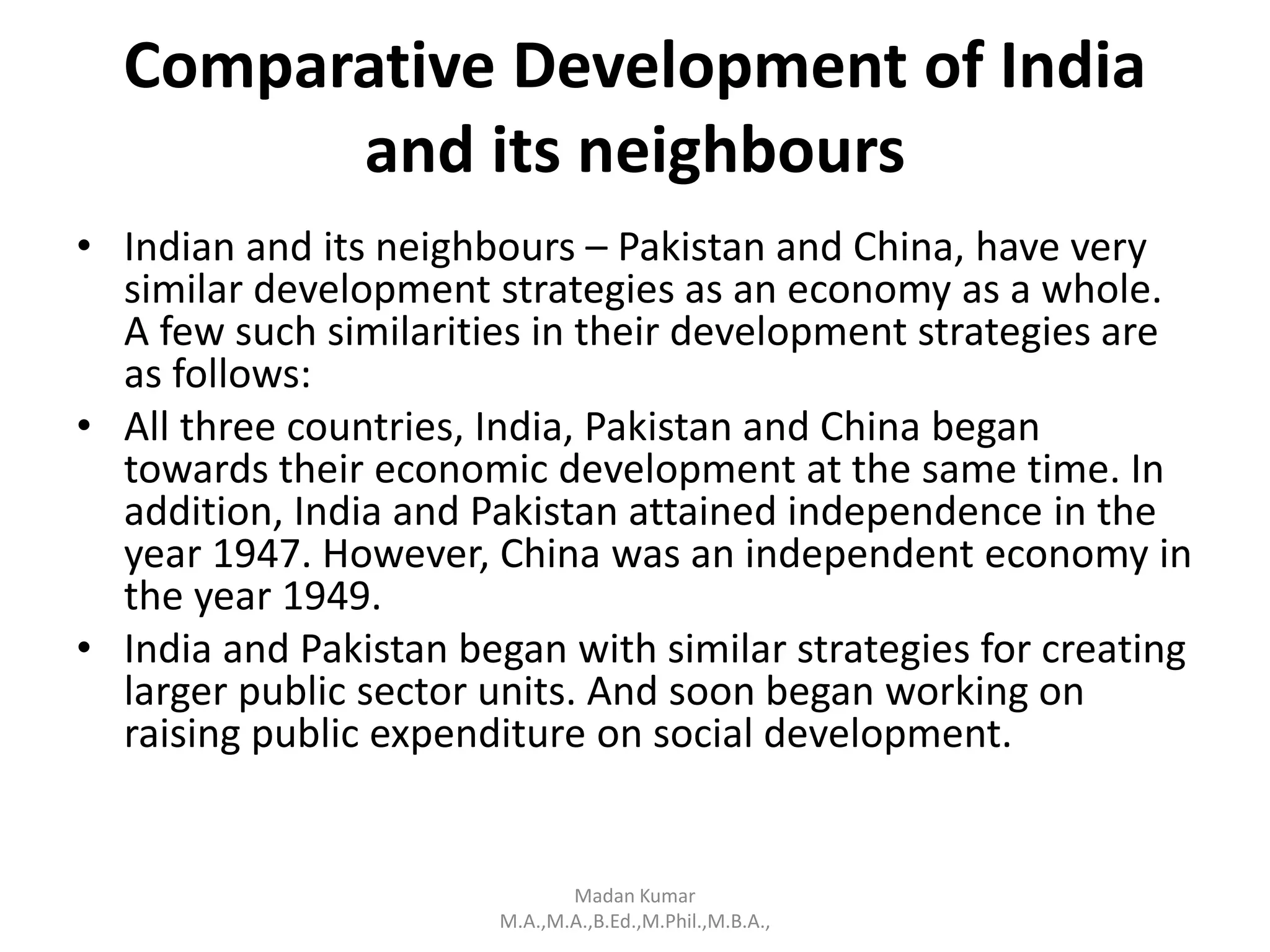 Comparative Development of India and its neighbours

• Indian and its neighbours – Pakistan and China, have very similar development strategies as an economy as a whole. A few such similarities in their development strategies are as follows:
• All three countries, India, Pakistan and China began towards their economic development at the same time. In addition, India and Pakistan attained independence in the year 1947. However, China was an independent economy in the year 1949.
• India and Pakistan began with similar strategies for creating larger public sector units. And soon began working on raising public expenditure on social development.

Madan Kumar
M.A.,M.A.,B.Ed.,M.Phil.,M.B.A.,